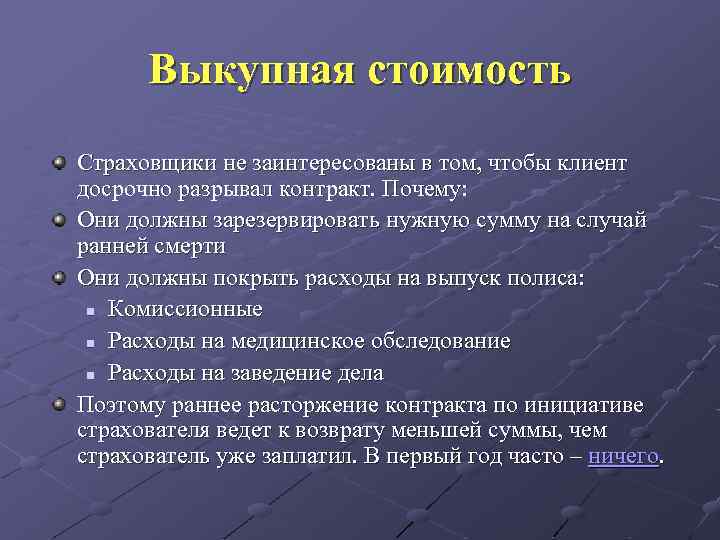 Выкупная стоимость

Страховщики не заинтересованы в том, чтобы клиент досрочно разрывал контракт. Почему:

Они должны зарезервировать нужную сумму на случай ранней смерти

Они должны покрыть расходы на выпуск полиса:

Комиссионные

Расходы на медицинское обследование

Расходы на заведение дела

Поэтому раннее расторжение контракта по инициативе страхователя ведет к возврату меньшей суммы, чем страхователь уже заплатил. В первый год часто – ничего.